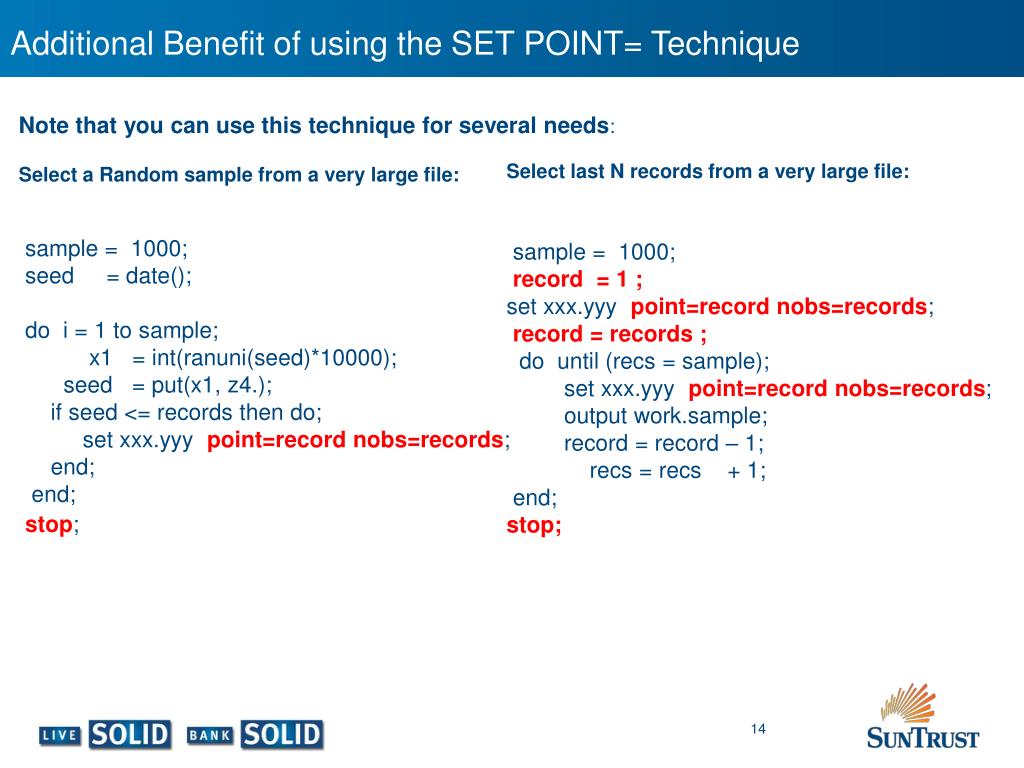 Additional Benefit of using the SET POINT= Technique

Note that you can use this technique for several needs:

Select a Random sample from a very large file:

sample = 1000;
seed = date();

do i = 1 to sample;
x1 = int(ranuni(seed)*10000);
seed = put(x1, z4.);
if seed <= records then do;
set xxx.yyy point=record nobs=records;
end;
end;
stop;

Select last N records from a very large file:

sample = 1000;
record = 1 ;
set xxx.yyy point=record nobs=records;
record = records ;
do until (recs = sample);
set xxx.yyy point=record nobs=records;
output work.sample;
record = record – 1;
recs = recs + 1;
end;
stop;

LIVE SOLID BANK SOLID

14

SUNTRUST